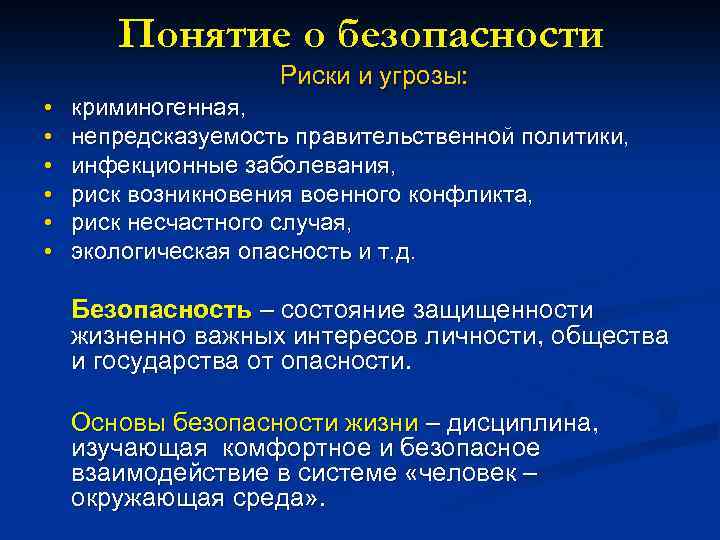 Понятие о безопасности

Риски и угрозы:

• криминогенная,
• непредсказуемость правительственной политики,
• инфекционные заболевания,
• риск возникновения военного конфликта,
• риск несчастного случая,
• экологическая опасность и т.д.

Безопасность – состояние защищенности жизненно важных интересов личности, общества и государства от опасности.

Основы безопасности жизни – дисциплина, изучающая комфортное и безопасное взаимодействие в системе «человек – окружающая среда».